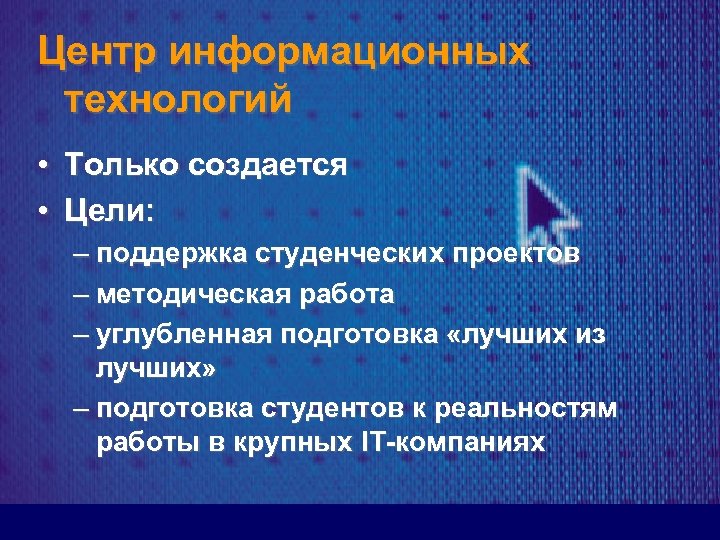 Центр информационных технологий

• Только создается
• Цели:
– поддержка студенческих проектов
– методическая работа
– углубленная подготовка «лучших из лучших»
– подготовка студентов к реальностям работы в крупных IT-компаниях